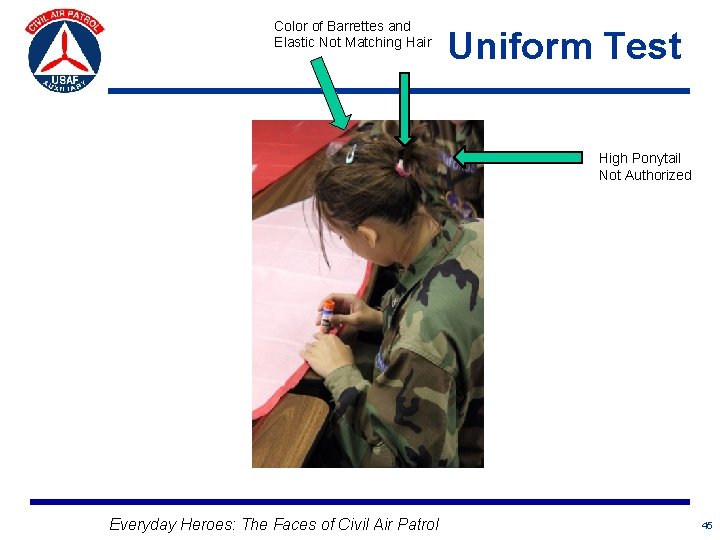 CIVIL AIR PATROL
USAF
AUXILIARY

Color of Barrettes and Elastic Not Matching Hair

Uniform Test

High Ponytail Not Authorized

Everyday Heroes: The Faces of Civil Air Patrol

46